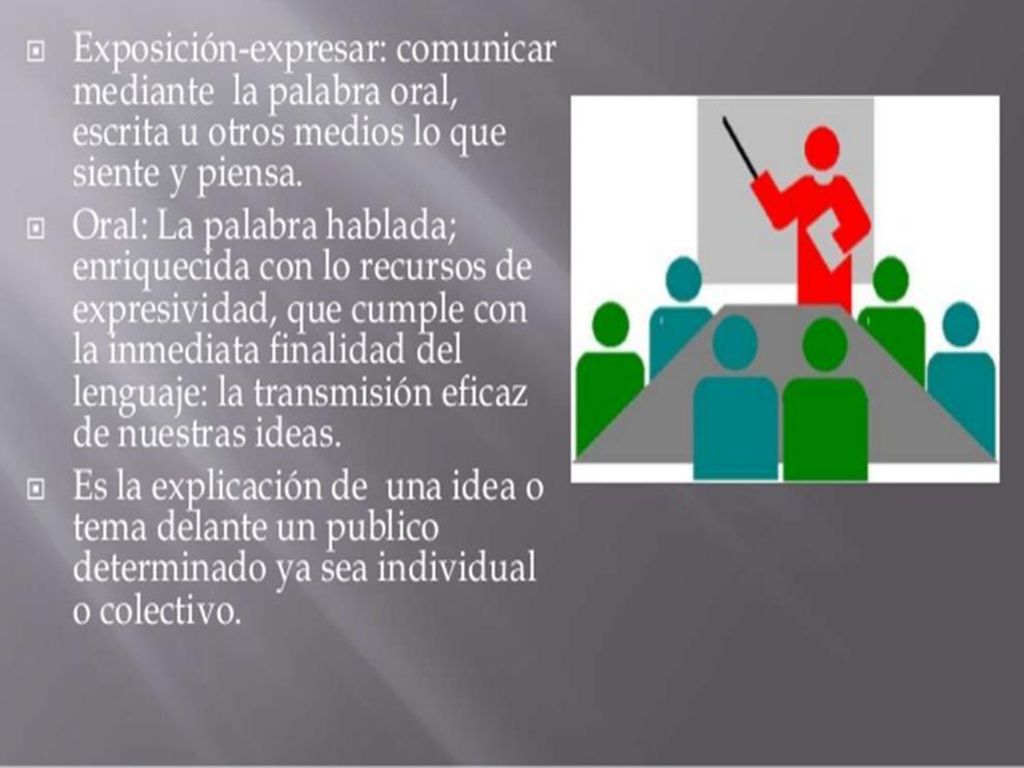 Exposición-expresar: comunicar mediante la palabra oral, escrita u otros medios lo que siente y piensa.

Oral: La palabra hablada; enriquecida con lo recursos de expresividad, que cumple con la inmediata finalidad del lenguaje: la transmisión eficaz de nuestras ideas.

Es la explicación de una idea o tema delante un publico determinado ya sea individual o colectivo.